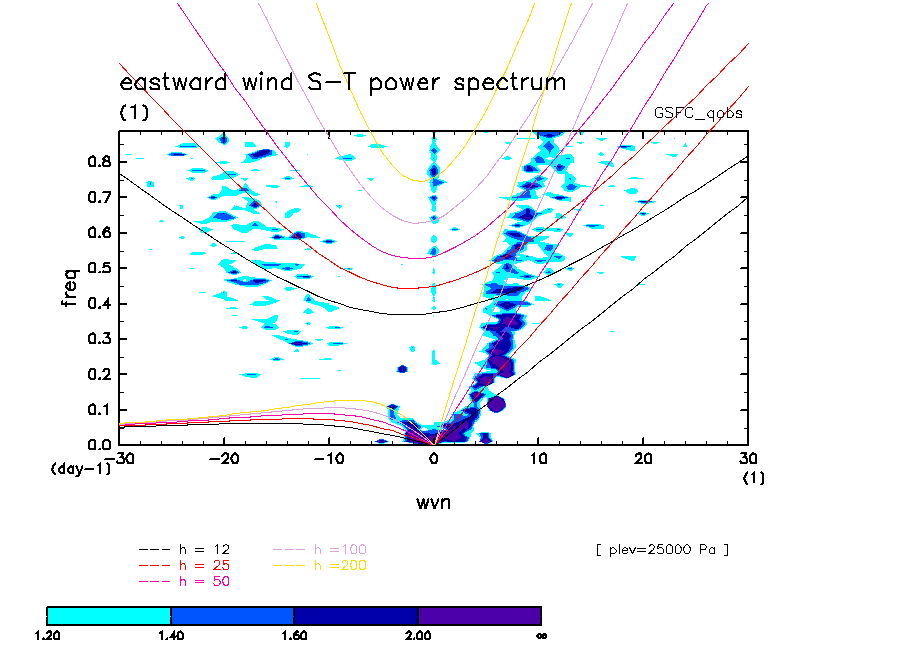 eastward wind S-T power spectrum
(1)
GSFC_qobs

freq
0.8
0.7
0.6
0.5
0.4
0.3
0.2
0.1
0.0
(day-1)
-30
-20
-10
0
10
20
30
(1)
wvn

h = 12
h = 25
h = 50
h =100
h =200
[ plev=25000 Pa ]

1.20
1.40
1.60
2.00
∞